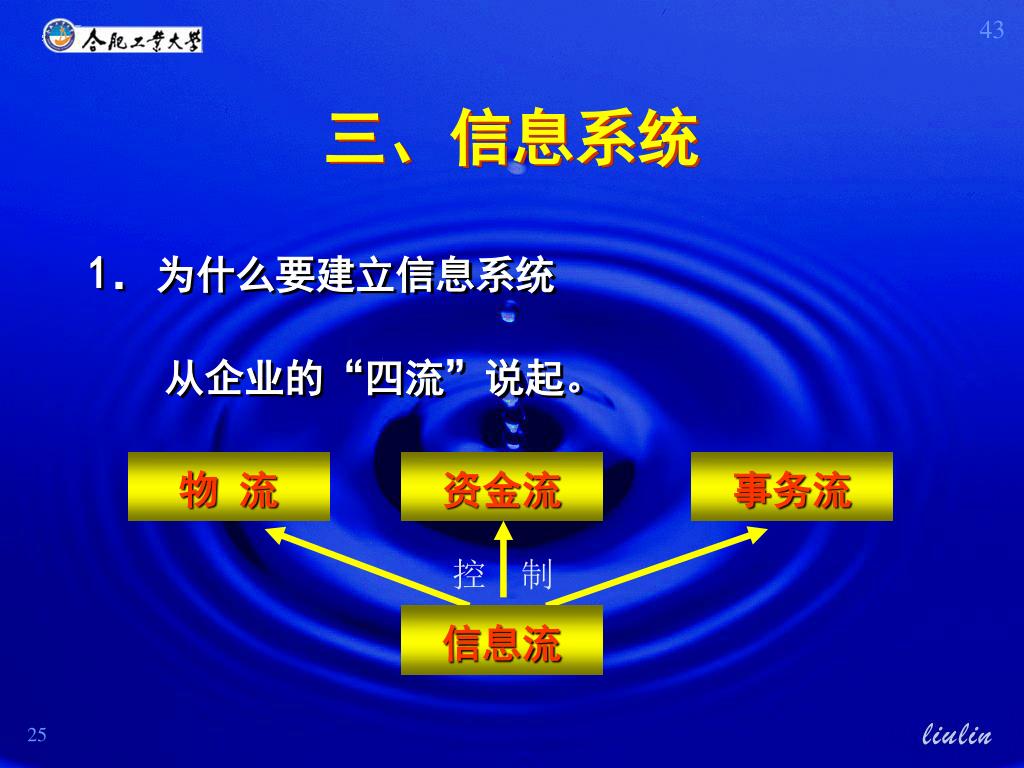 合肥工业大学

43

三、信息系统

1. 为什么要建立信息系统

从企业的“四流”说起。

物 流

资金流

事务流

控 制

信息流

25

liulin